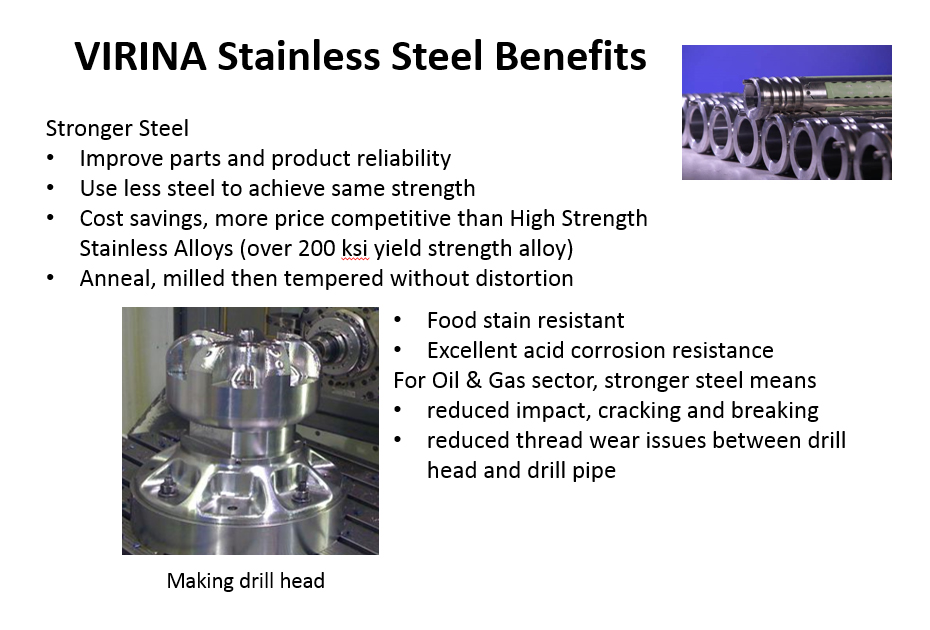 VIRINA Stainless Steel Benefits

Stronger Steel
• Improve parts and product reliability
• Use less steel to achieve same strength
• Cost savings, more price competitive than High Strength Stainless Alloys (over 200 ksi yield strength alloy)
• Anneal, milled then tempered without distortion

• Food stain resistant
• Excellent acid corrosion resistance
For Oil & Gas sector, stronger steel means
• reduced impact, cracking and breaking
• reduced thread wear issues between drill head and drill pipe

Making drill head